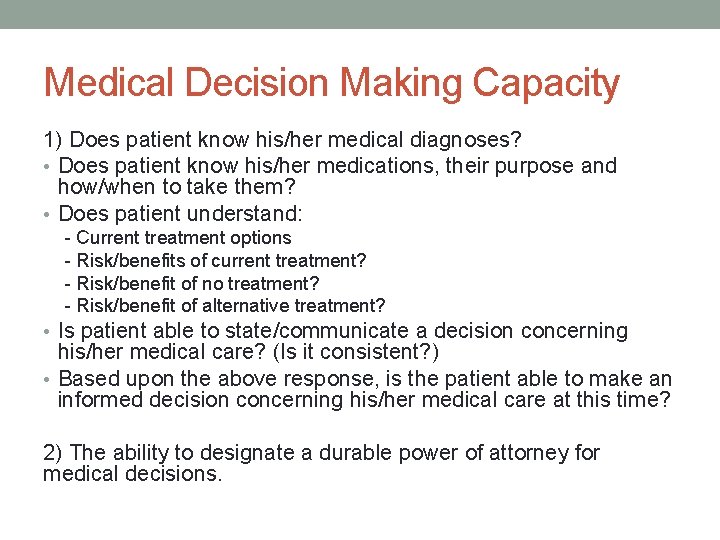 Medical Decision Making Capacity

1) Does patient know his/her medical diagnoses?

• Does patient know his/her medications, their purpose and how/when to take them?

• Does patient understand:
- Current treatment options
- Risk/benefits of current treatment?
- Risk/benefit of no treatment?
- Risk/benefit of alternative treatment?

• Is patient able to state/communicate a decision concerning his/her medical care? (Is it consistent?)

• Based upon the above response, is the patient able to make an informed decision concerning his/her medical care at this time?

2) The ability to designate a durable power of attorney for medical decisions.